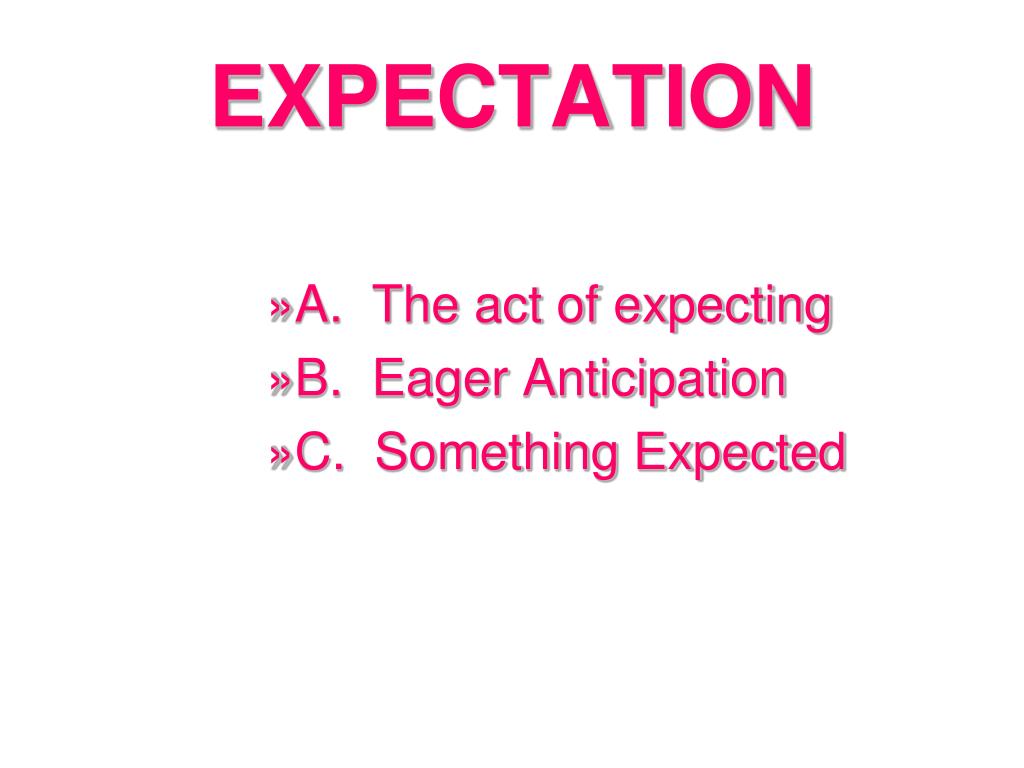 EXPECTATION

»A. The act of expecting
»B. Eager Anticipation
»C. Something Expected